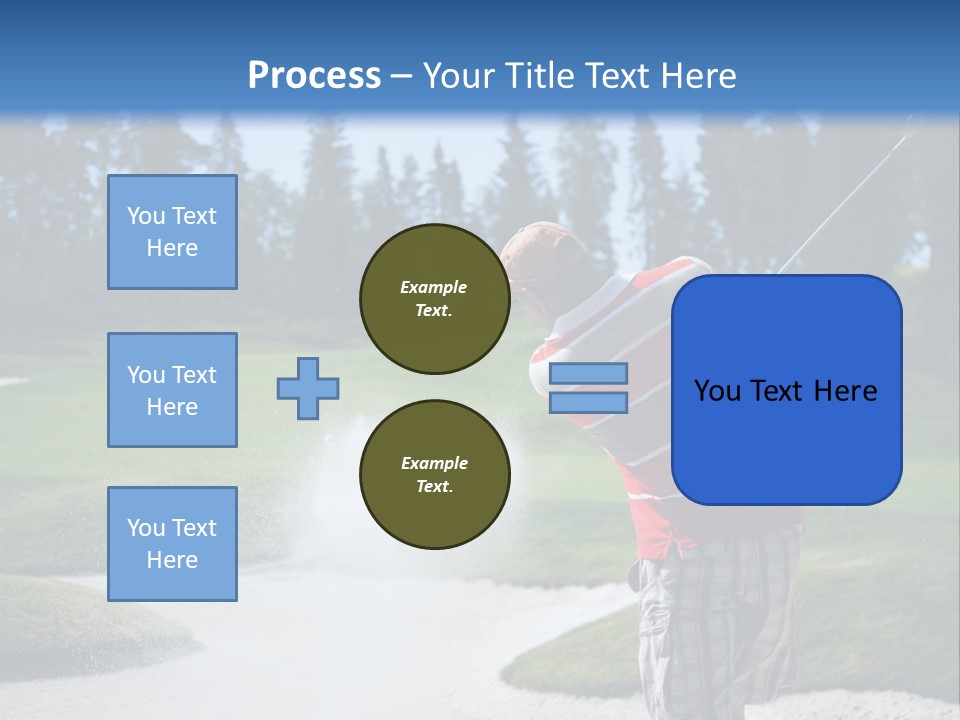 Process – Your Title Text Here

You Text Here

You Text Here

You Text Here

Example Text.

Example Text.

You Text Here